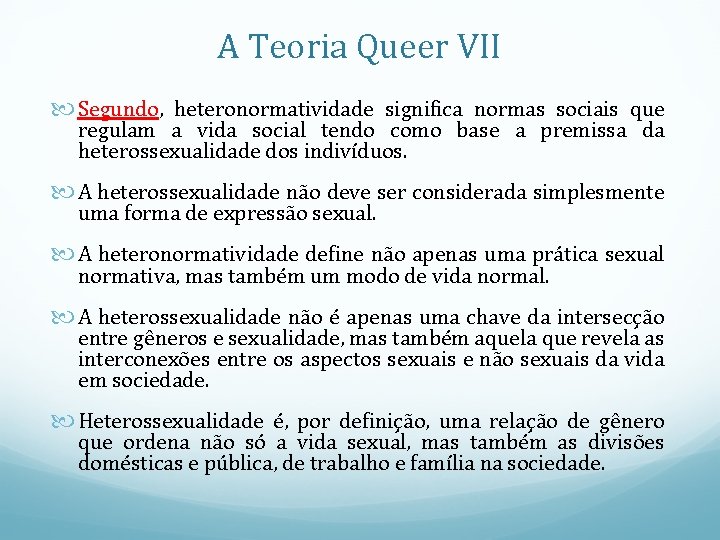 A Teoria Queer VII

Segundo, heteronormatividade significa normas sociais que regulam a vida social tendo como base a premissa da heterossexualidade dos indivíduos.

A heterossexualidade não deve ser considerada simplesmente uma forma de expressão sexual.

A heteronormatividade define não apenas uma prática sexual normativa, mas também um modo de vida normal.

A heterossexualidade não é apenas uma chave da intersecção entre gêneros e sexualidade, mas também aquela que revela as interconexões entre os aspectos sexuais e não sexuais da vida em sociedade.

Heterossexualidade é, por definição, uma relação de gênero que ordena não só a vida sexual, mas também as divisões domésticas e pública, de trabalho e família na sociedade.